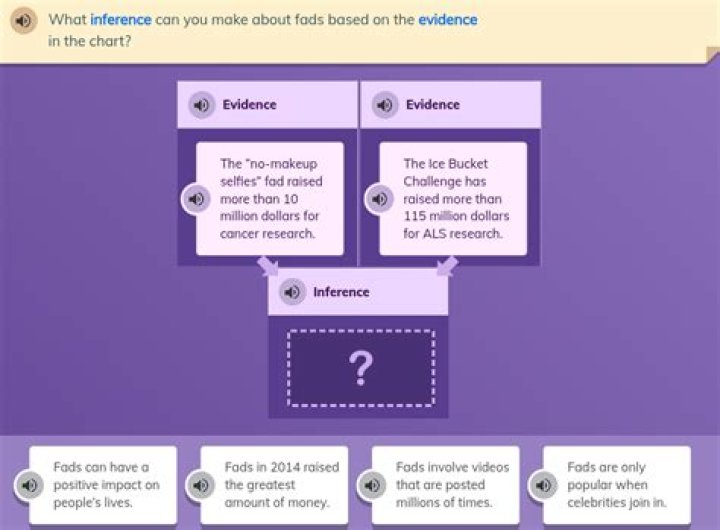 What inference can you make about fads based on the evidence in the chart?

Evidence

The "no-makeup selfies" fad raised more than 10 million dollars for cancer research.

Evidence

The Ice Bucket Challenge has raised more than 115 million dollars for ALS research.

Inference

?

Fads can have a positive impact on people's lives.

Fads in 2014 raised the greatest amount of money.

Fads involve videos that are posted millions of times.

Fads are only popular when celebrities join in.